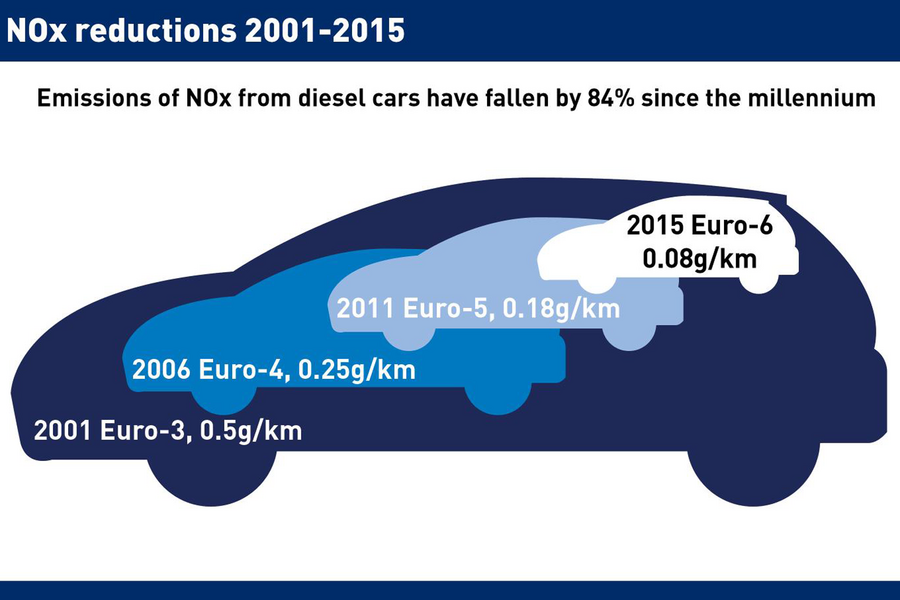 NOx reductions 2001-2015

Emissions of NOx from diesel cars have fallen by 84% since the millennium

2015 Euro-6
0.08g/km

2011 Euro-5, 0.18g/km

2006 Euro-4, 0.25g/km

2001 Euro-3, 0.5g/km